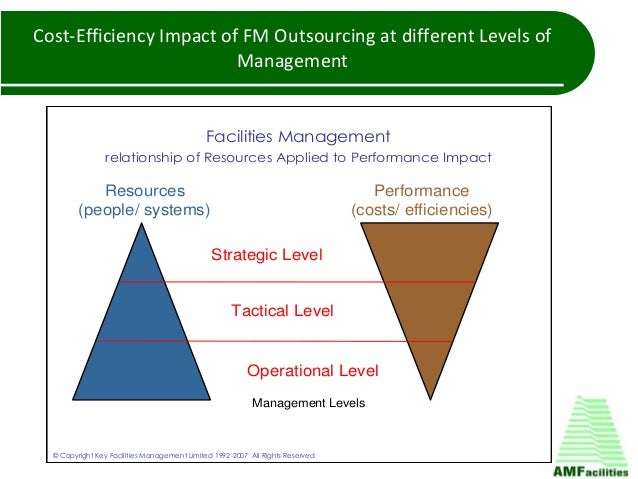 Cost-Efficiency Impact of FM Outsourcing at different Levels of Management

Facilities Management
relationship of Resources Applied to Performance Impact

Resources
(people/ systems)

Performance
(costs/ efficiencies)

Strategic Level

Tactical Level

Operational Level

Management Levels

© Copyright Key Facilities Management Limited 1992-2007 All Rights Reserved

AMFacilities